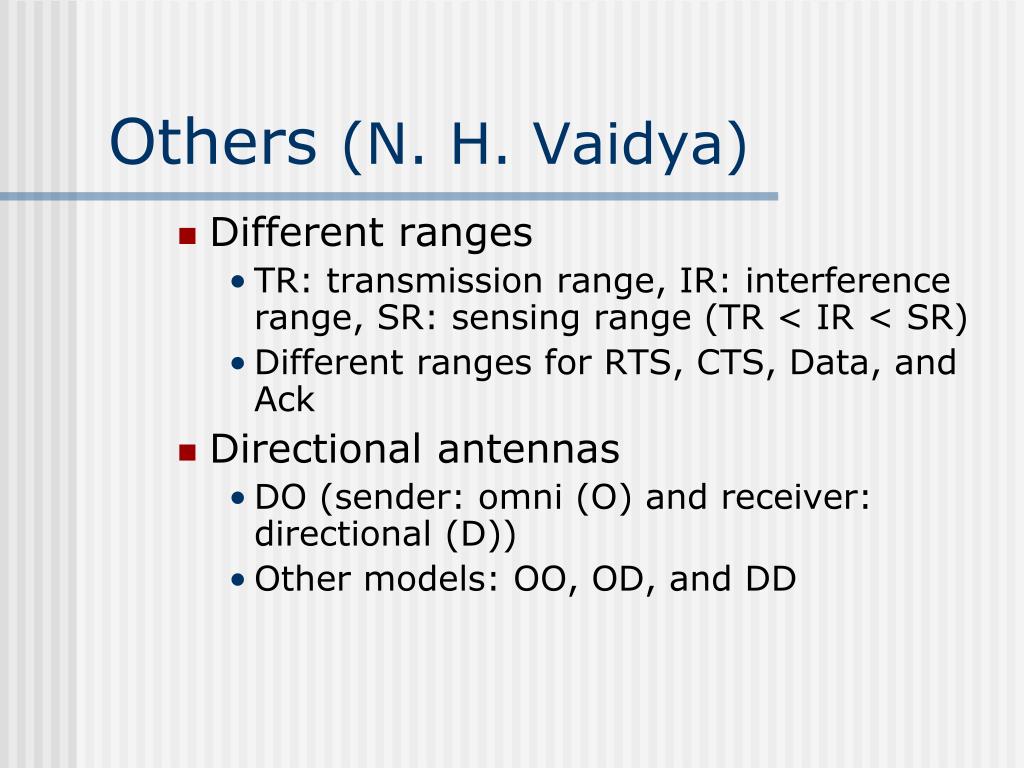 Others (N. H. Vaidya)

- Different ranges
  - TR: transmission range, IR: interference range, SR: sensing range (TR < IR < SR)
  - Different ranges for RTS, CTS, Data, and Ack
- Directional antennas
  - DO (sender: omni (O) and receiver: directional (D))
  - Other models: OO, OD, and DD